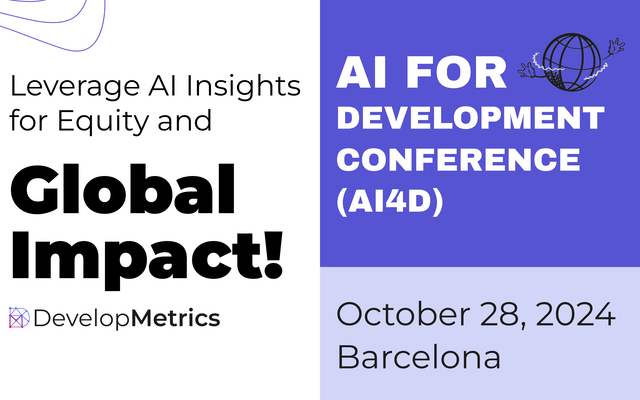 Leverage AI Insights for Equity and

Global Impact!

DevelopMetrics

AI FOR DEVELOPMENT CONFERENCE (AI4D)

October 28, 2024
Barcelona